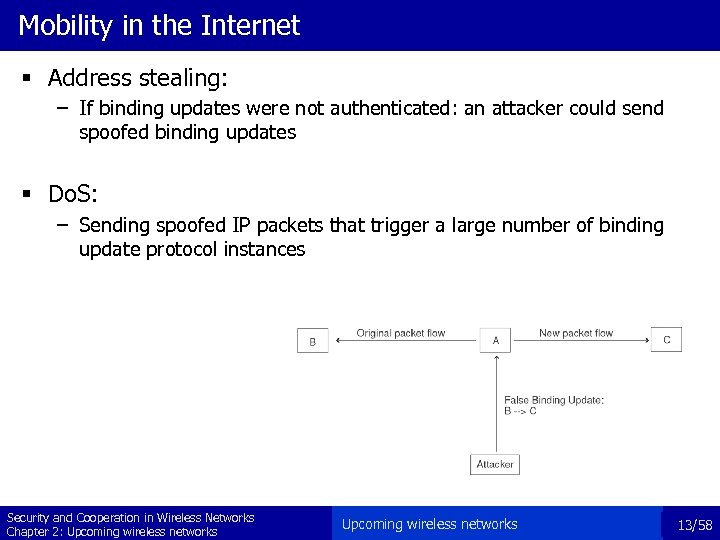 Mobility in the Internet

▪ Address stealing:
– If binding updates were not authenticated: an attacker could send spoofed binding updates

▪ DoS:
– Sending spoofed IP packets that trigger a large number of binding update protocol instances

B
Original packet flow
A
New packet flow
C
False Binding Update:
B --> C
Attacker

Security and Cooperation in Wireless Networks
Chapter 2: Upcoming wireless networks

Upcoming wireless networks

13/58